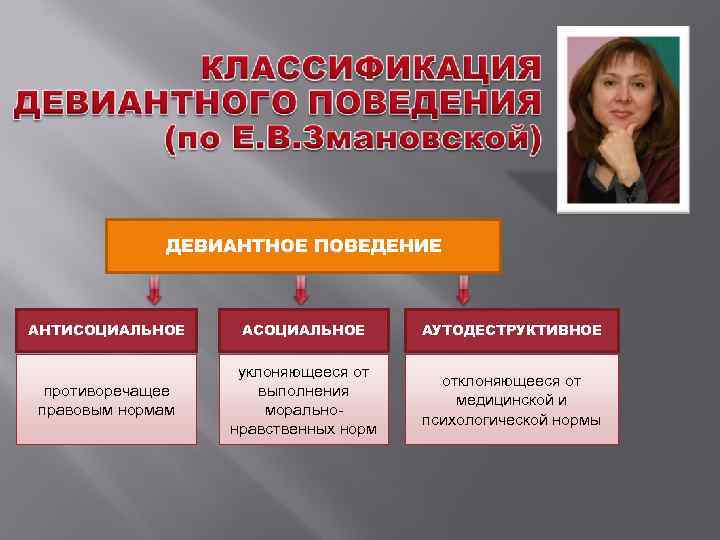 КЛАССИФИКАЦИЯ ДЕВИАНТНОГО ПОВЕДЕНИЯ (по Е.В.Змановской)

ДЕВИАНТНОЕ ПОВЕДЕНИЕ

АНТИСОЦИАЛЬНОЕ

противоречащее правовым нормам

АСОЦИАЛЬНОЕ

уклоняющееся от выполнения морально-нравственных норм

АУТОДЕСТРУКТИВНОЕ

отклоняющееся от медицинской и психологической нормы